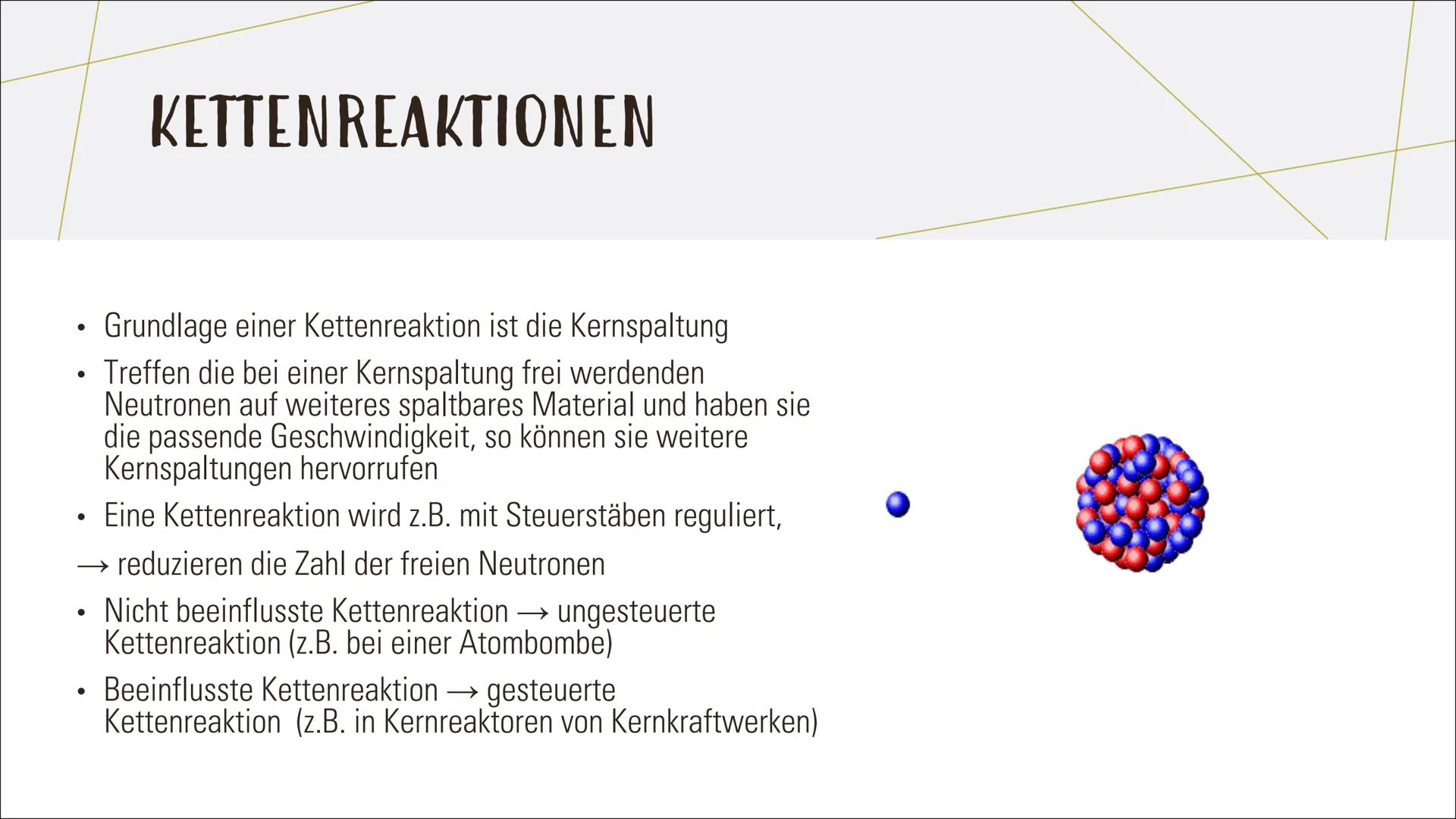 KETTENREAKTIONEN

• Grundlage einer Kettenreaktion ist die Kernspaltung

• Treffen die bei einer Kernspaltung frei werdenden Neutronen auf weiteres spaltbares Material und haben sie die passende Geschwindigkeit, so können sie weitere Kernspaltungen hervorrufen

• Eine Kettenreaktion wird z.B. mit Steuerstäben reguliert,

→ reduzieren die Zahl der freien Neutronen

• Nicht beeinflusste Kettenreaktion → ungesteuerte Kettenreaktion (z.B. bei einer Atombombe)

• Beeinflusste Kettenreaktion → gesteuerte Kettenreaktion (z.B. in Kernreaktoren von Kernkraftwerken)